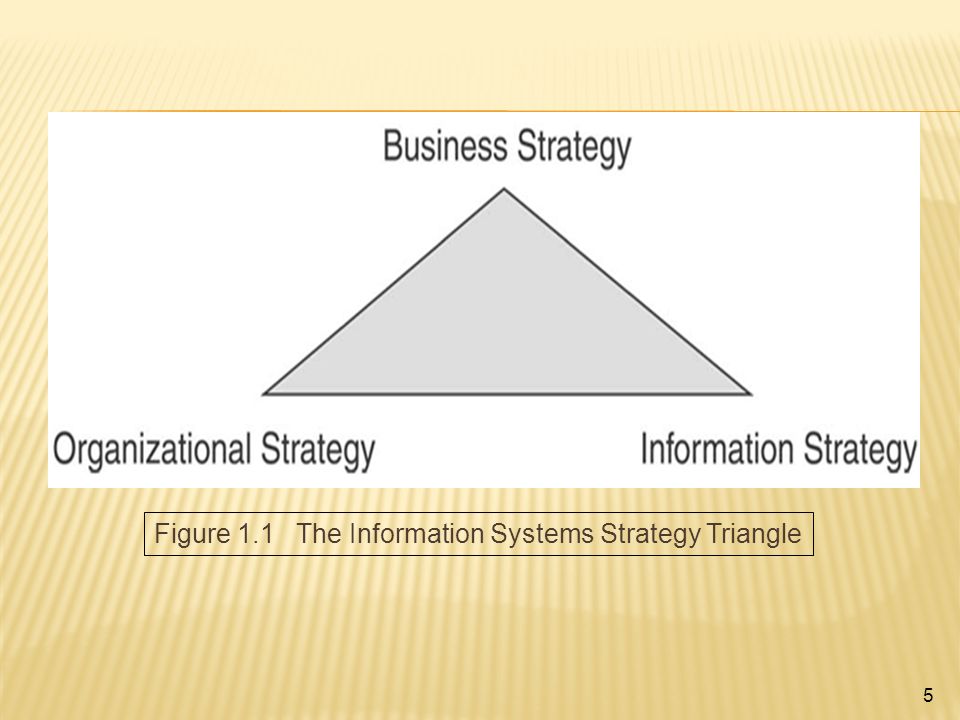 Business Strategy

Organizational Strategy

Information Strategy

Figure 1.1 The Information Systems Strategy Triangle

5